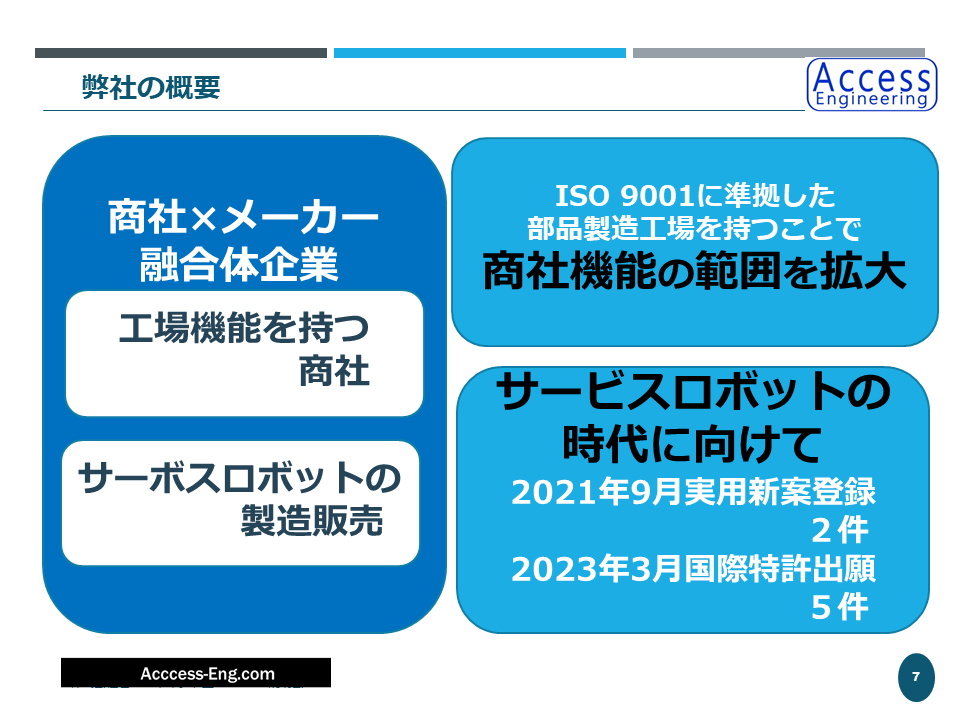 弊社の概要

Access Engineering

商社×メーカー
融合体企業

工場機能を持つ
商社

サーボスロボットの
製造販売

ISO 9001に準拠した
部品製造工場を持つことで
商社機能の範囲を拡大

サービスロボットの
時代に向けて
2021年9月実用新案登録
２件
2023年3月国際特許出願
５件

Acccess-Eng.com

7